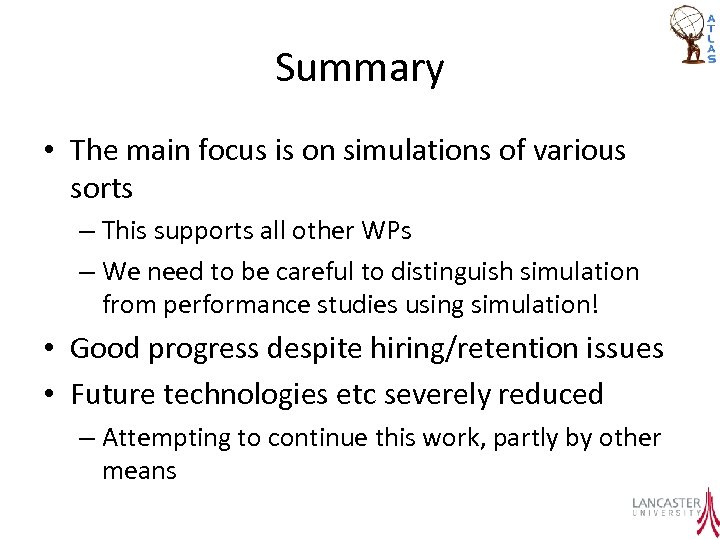 ATLAS

Summary

• The main focus is on simulations of various sorts

– This supports all other WPs

– We need to be careful to distinguish simulation from performance studies using simulation!

• Good progress despite hiring/retention issues

• Future technologies etc severely reduced

– Attempting to continue this work, partly by other means

LANCASTER UNIVERSITY